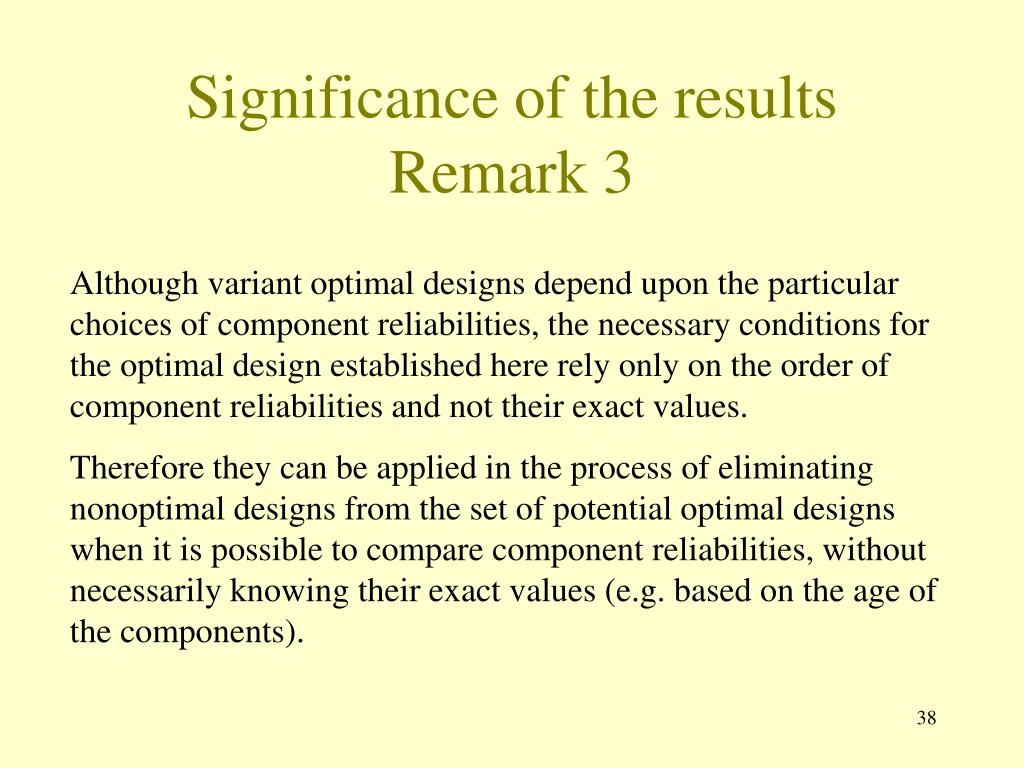 Significance of the results
Remark 3

Although variant optimal designs depend upon the particular choices of component reliabilities, the necessary conditions for the optimal design established here rely only on the order of component reliabilities and not their exact values.

Therefore they can be applied in the process of eliminating nonoptimal designs from the set of potential optimal designs when it is possible to compare component reliabilities, without necessarily knowing their exact values (e.g. based on the age of the components).

38